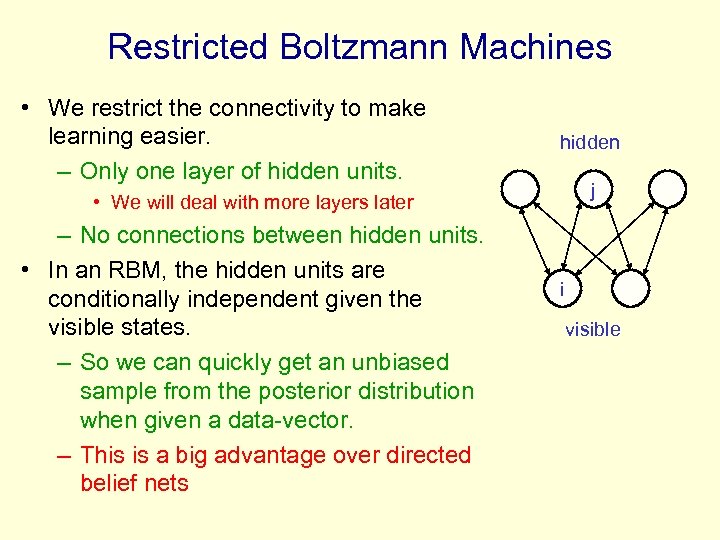 Restricted Boltzmann Machines

• We restrict the connectivity to make learning easier.
 – Only one layer of hidden units.
  • We will deal with more layers later
 – No connections between hidden units.
• In an RBM, the hidden units are conditionally independent given the visible states.
 – So we can quickly get an unbiased sample from the posterior distribution when given a data-vector.
 – This is a big advantage over directed belief nets

hidden
j
i
visible